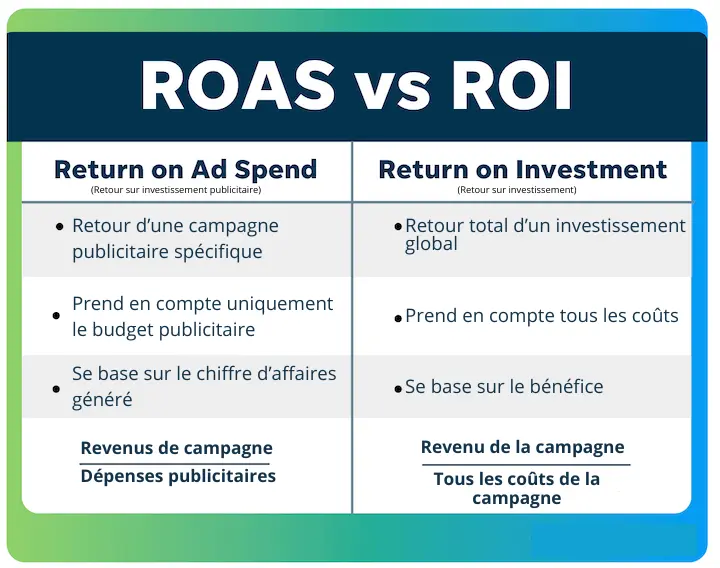 ROAS vs ROI

| Return on Ad Spend (Retour sur investissement publicitaire) | Return on Investment (Retour sur investissement) |
|---|---|
| • Retour d'une campagne publicitaire spécifique | • Retour total d'un investissement global |
| • Prend en compte uniquement le budget publicitaire | • Prend en compte tous les coûts |
| • Se base sur le chiffre d'affaires généré | • Se base sur le bénéfice |
| $\frac{\text{Revenus de campagne}}{\text{Dépenses publicitaires}}$ | $\frac{\text{Revenu de la campagne}}{\text{Tous les coûts de la campagne}}$ |